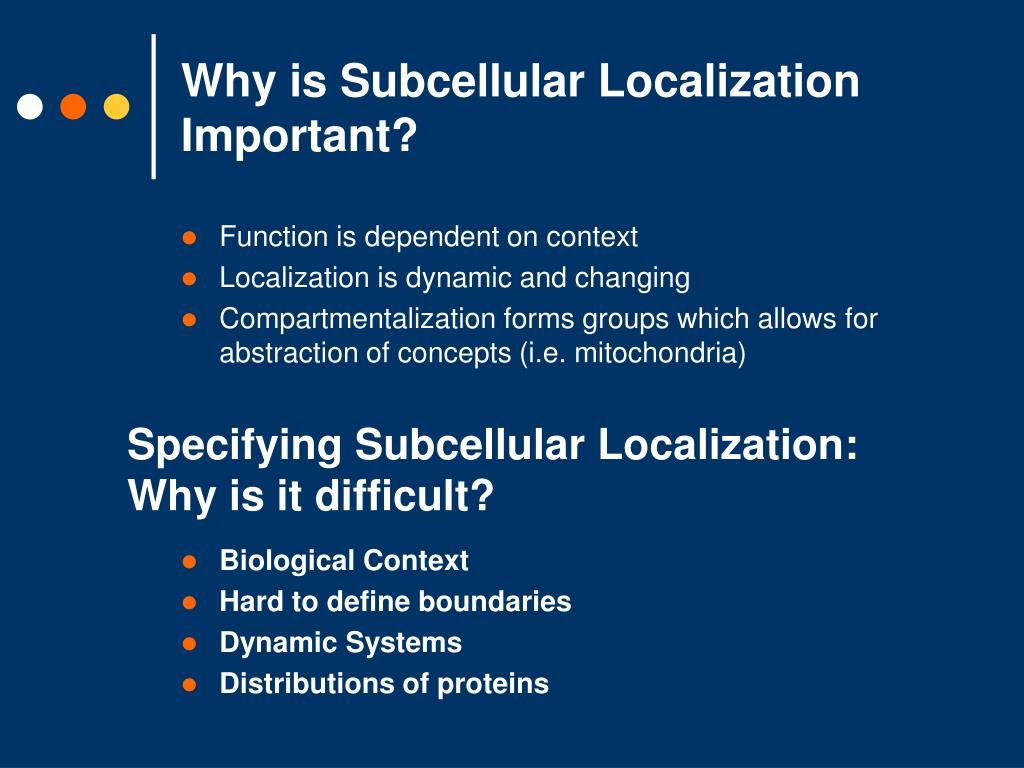 Why is Subcellular Localization Important?

- Function is dependent on context
- Localization is dynamic and changing
- Compartmentalization forms groups which allows for abstraction of concepts (i.e. mitochondria)

Specifying Subcellular Localization: Why is it difficult?

- Biological Context
- Hard to define boundaries
- Dynamic Systems
- Distributions of proteins